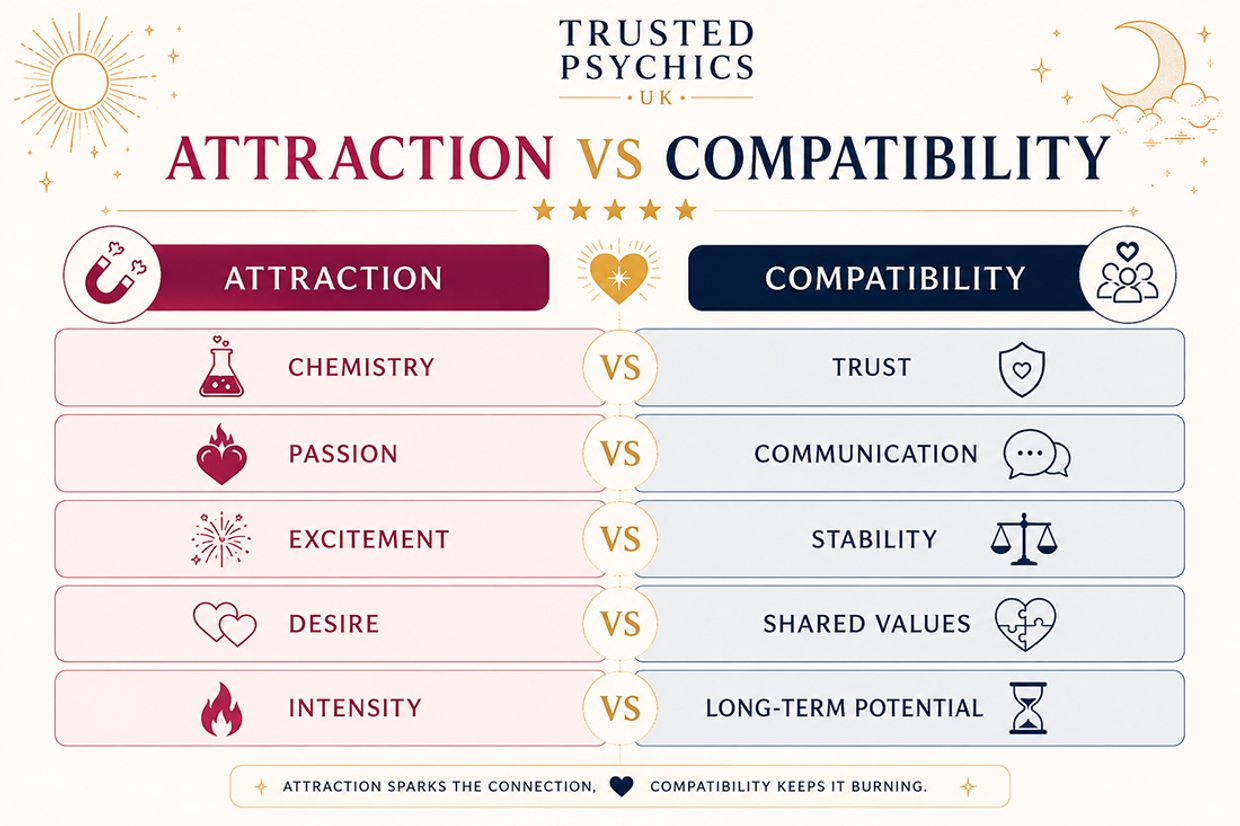 TRUSTED PSYCHICS
UK

ATTRACTION VS COMPATIBILITY

| ATTRACTION | | COMPATIBILITY |
|---|---|---|
| CHEMISTRY | VS | TRUST |
| PASSION | VS | COMMUNICATION |
| EXCITEMENT | VS | STABILITY |
| DESIRE | VS | SHARED VALUES |
| INTENSITY | VS | LONG-TERM POTENTIAL |

ATTRACTION SPARKS THE CONNECTION, COMPATIBILITY KEEPS IT BURNING.